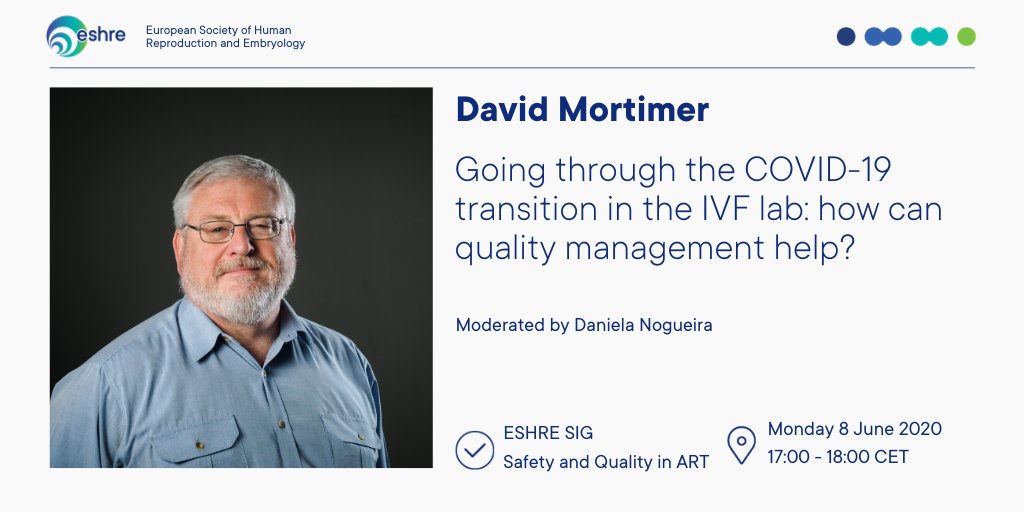 eshre
European Society of Human Reproduction and Embryology

David Mortimer

Going through the COVID-19 transition in the IVF lab: how can quality management help?

Moderated by Daniela Nogueira

ESHRE SIG
Safety and Quality in ART

Monday 8 June 2020
17:00 - 18:00 CET